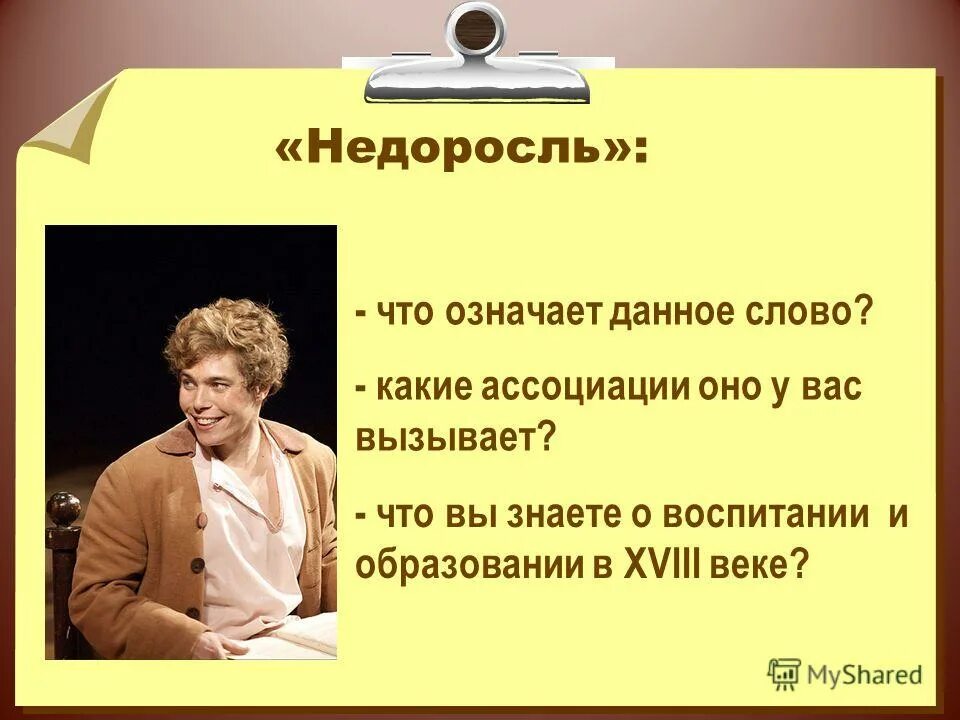 «Недоросль»:

- что означает данное слово?

- какие ассоциации оно у вас вызывает?

- что вы знаете о воспитании и образовании в XVIII веке?

MyShared